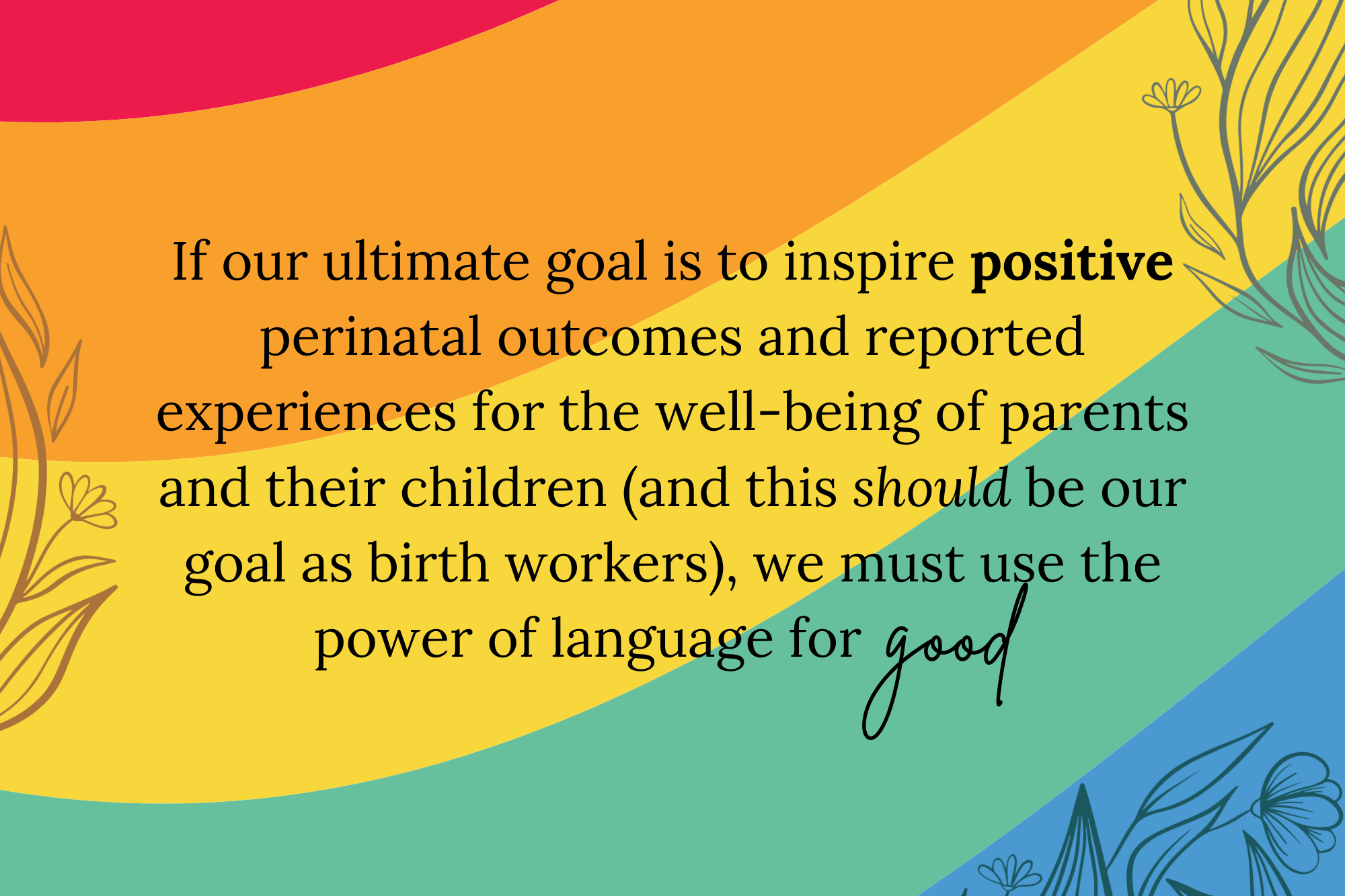 If our ultimate goal is to inspire positive perinatal outcomes and reported experiences for the well-being of parents and their children (and this should be our goal as birth workers), we must use the power of language for good